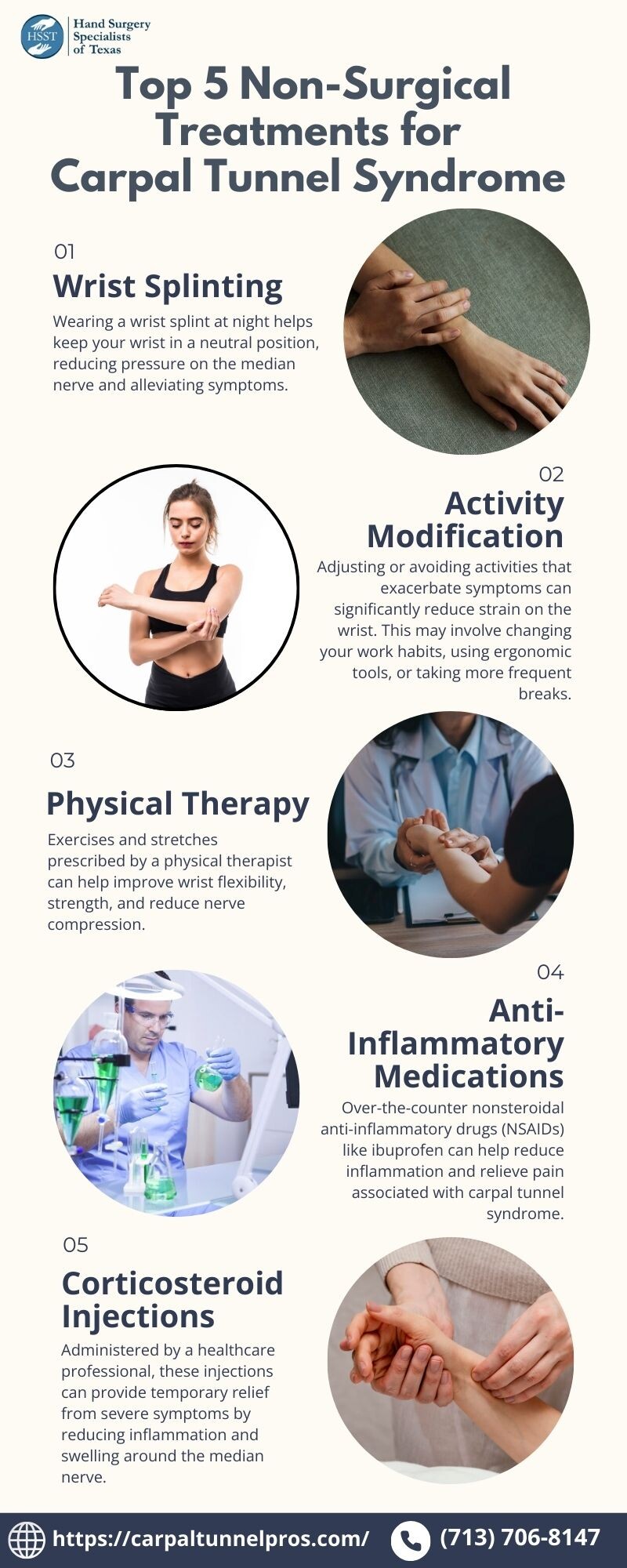 HSST Hand Surgery Specialists of Texas

Top 5 Non-Surgical Treatments for Carpal Tunnel Syndrome

01

Wrist Splinting

Wearing a wrist splint at night helps keep your wrist in a neutral position, reducing pressure on the median nerve and alleviating symptoms.

02

Activity Modification

Adjusting or avoiding activities that exacerbate symptoms can significantly reduce strain on the wrist. This may involve changing your work habits, using ergonomic tools, or taking more frequent breaks.

03

Physical Therapy

Exercises and stretches prescribed by a physical therapist can help improve wrist flexibility, strength, and reduce nerve compression.

04

Anti-Inflammatory Medications

Over-the-counter nonsteroidal anti-inflammatory drugs (NSAIDs) like ibuprofen can help reduce inflammation and relieve pain associated with carpal tunnel syndrome.

05

Corticosteroid Injections

Administered by a healthcare professional, these injections can provide temporary relief from severe symptoms by reducing inflammation and swelling around the median nerve.

https://carpaltunnelpros.com/ (713) 706-8147